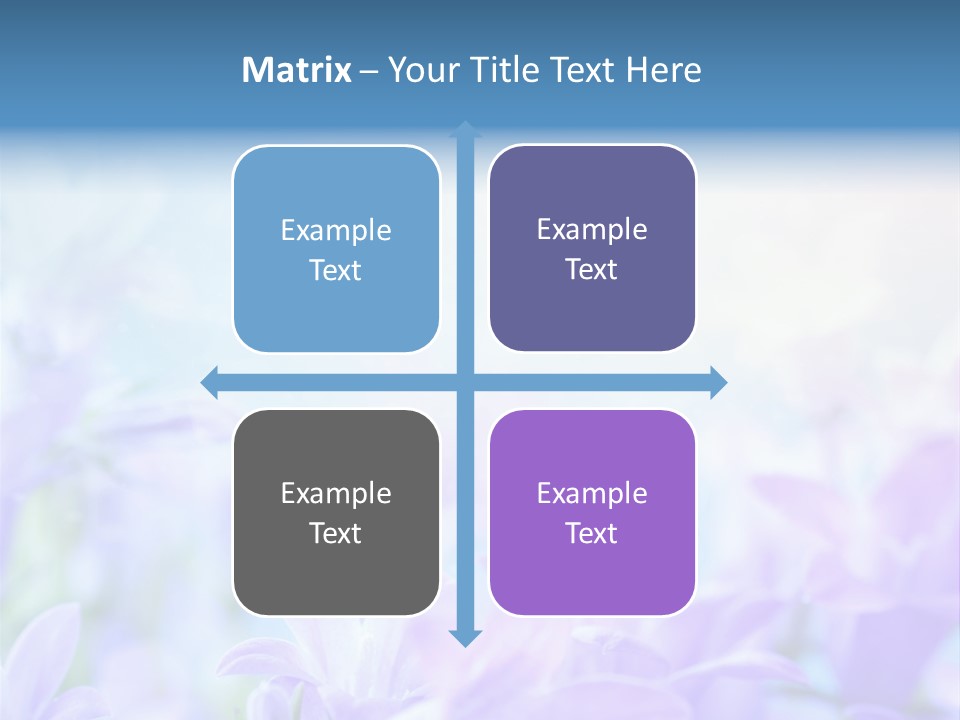 Matrix – Your Title Text Here

Example Text

Example Text

Example Text

Example Text